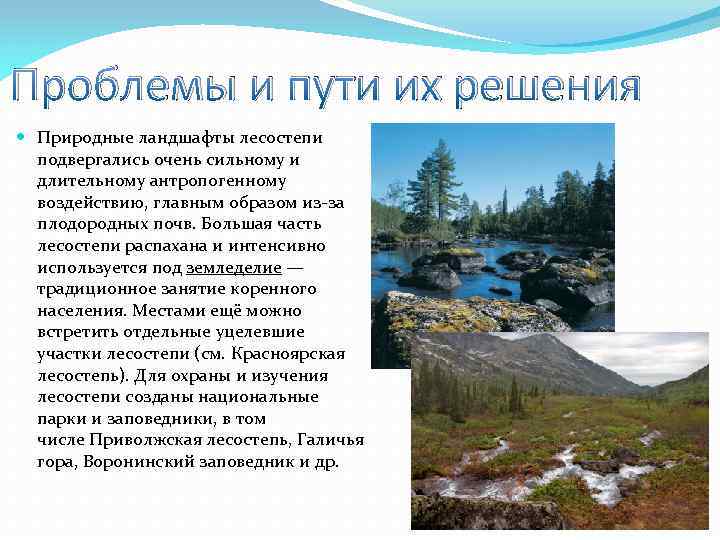 Проблемы и пути их решения

Природные ландшафты лесостепи подвергались очень сильному и длительному антропогенному воздействию, главным образом из-за плодородных почв. Большая часть лесостепи распахана и интенсивно используется под земледелие — традиционное занятие коренного населения. Местами ещё можно встретить отдельные уцелевшие участки лесостепи (см. Красноярская лесостепь). Для охраны и изучения лесостепи созданы национальные парки и заповедники, в том числе Приволжская лесостепь, Галичья гора, Воронинский заповедник и др.